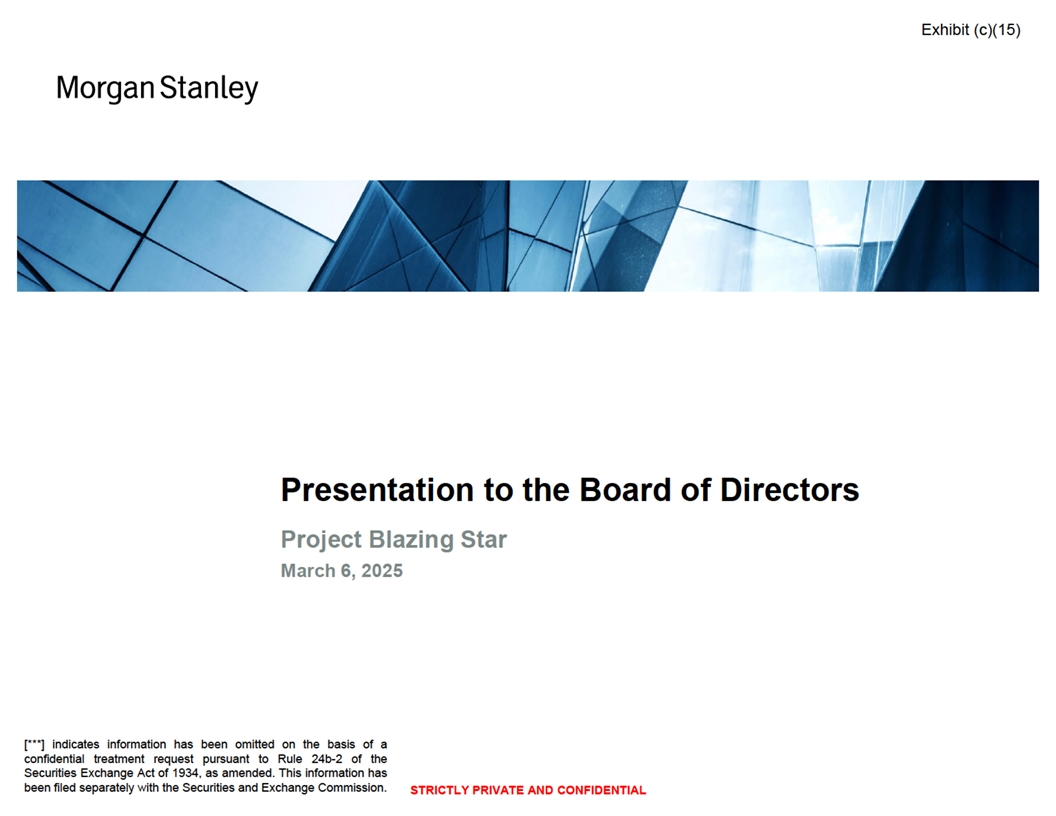 Exhibit (c)(15)

Morgan Stanley

Presentation to the Board of Directors

Project Blazing Star

March 6, 2025

[***] indicates information has been omitted on the basis of a confidential treatment request pursuant to Rule 24b-2 of the Securities Exchange Act of 1934, as amended. This information has been filed separately with the Securities and Exchange Commission.

STRICTLY PRIVATE AND CONFIDENTIAL